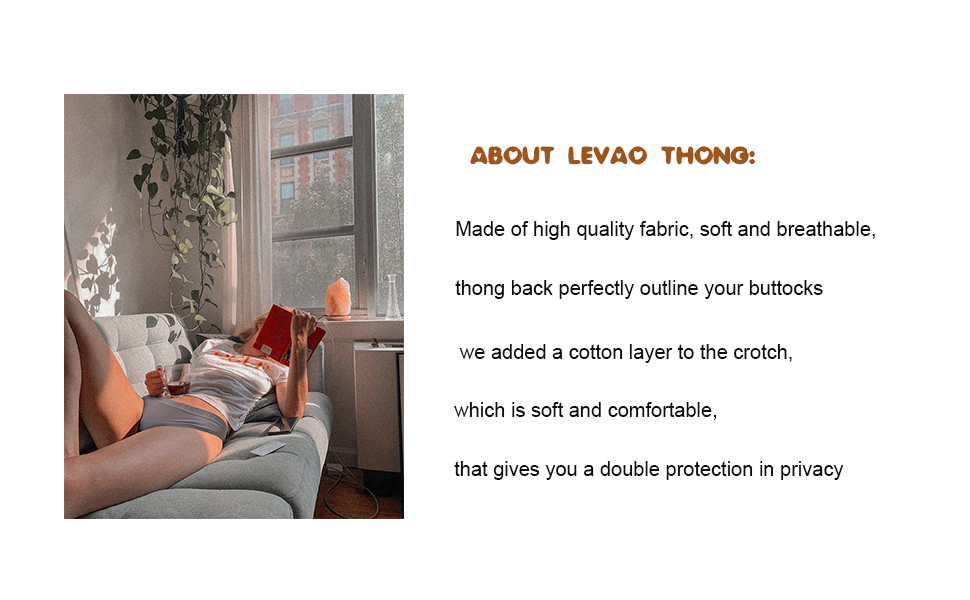 ABOUT LEVAO THONG:

Made of high quality fabric, soft and breathable,

thong back perfectly outline your buttocks

we added a cotton layer to the crotch,

which is soft and comfortable,

that gives you a double protection in privacy